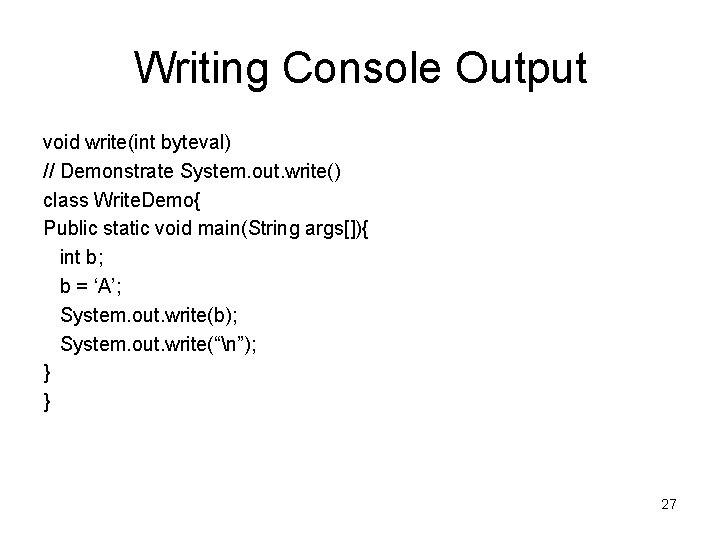 Writing Console Output

void write(int byteval)
// Demonstrate System.out.write()
class WriteDemo{
Public static void main(String args[]){
int b;
b = ‘A’;
System.out.write(b);
System.out.write(“\n”);
}
}

27